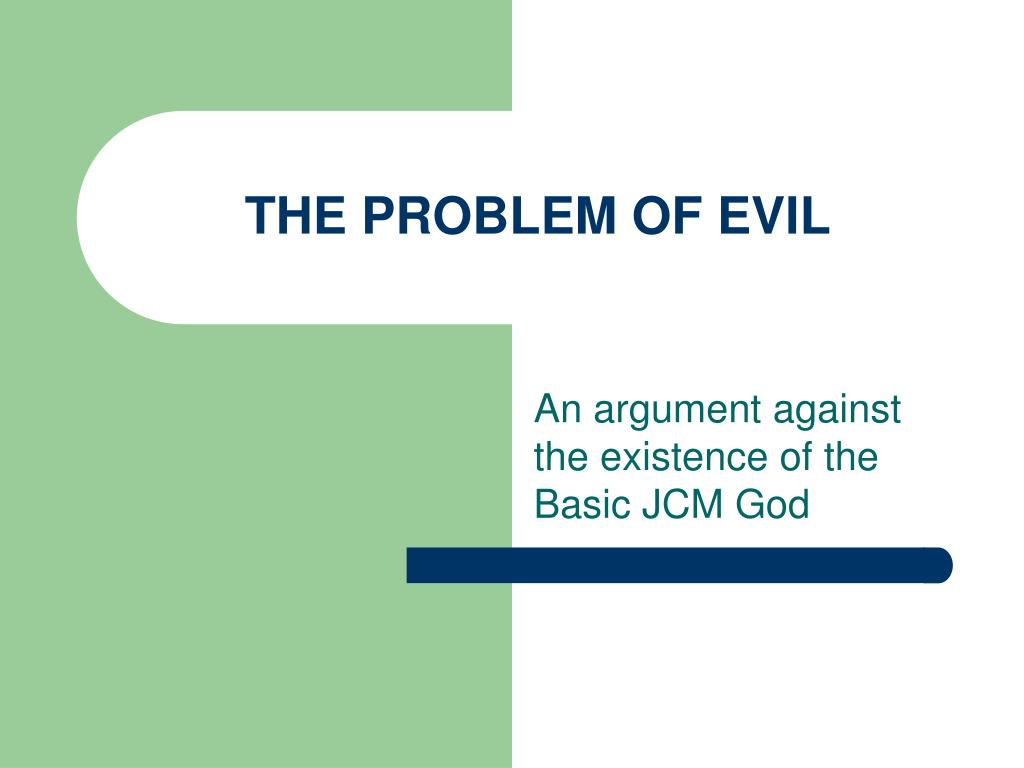 THE PROBLEM OF EVIL

An argument against the existence of the Basic JCM God